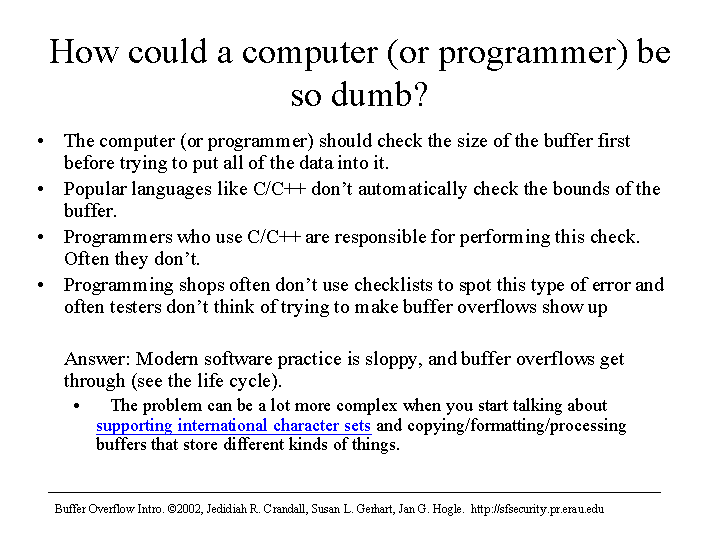 How could a computer (or programmer) be so dumb?

• The computer (or programmer) should check the size of the buffer first before trying to put all of the data into it.
• Popular languages like C/C++ don't automatically check the bounds of the buffer.
• Programmers who use C/C++ are responsible for performing this check. Often they don't.
• Programming shops often don't use checklists to spot this type of error and often testers don't think of trying to make buffer overflows show up

Answer: Modern software practice is sloppy, and buffer overflows get through (see the life cycle).

• The problem can be a lot more complex when you start talking about supporting international character sets and copying/formatting/processing buffers that store different kinds of things.

Buffer Overflow Intro. ©2002, Jedidiah R. Crandall, Susan L. Gerhart, Jan G. Hogle. http://sfsecurity.pr.erau.edu